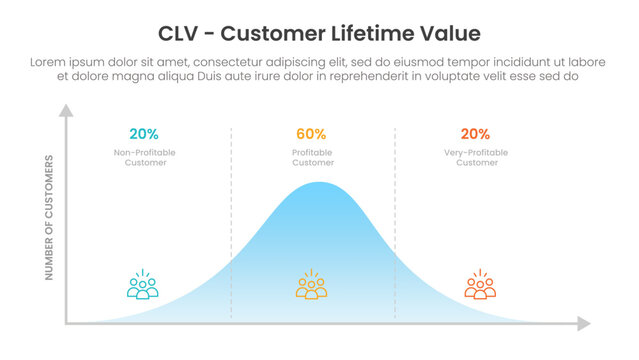 CLV - Customer Lifetime Value

Lorem ipsum dolor sit amet, consectetur adipiscing elit, sed do eiusmod tempor incididunt ut labore et dolore magna aliqua Duis aute irure dolor in reprehenderit in voluptate velit esse sed do

NUMBER OF CUSTOMERS

20%
Non-Profitable Customer

60%
Profitable Customer

20%
Very-Profitable Customer